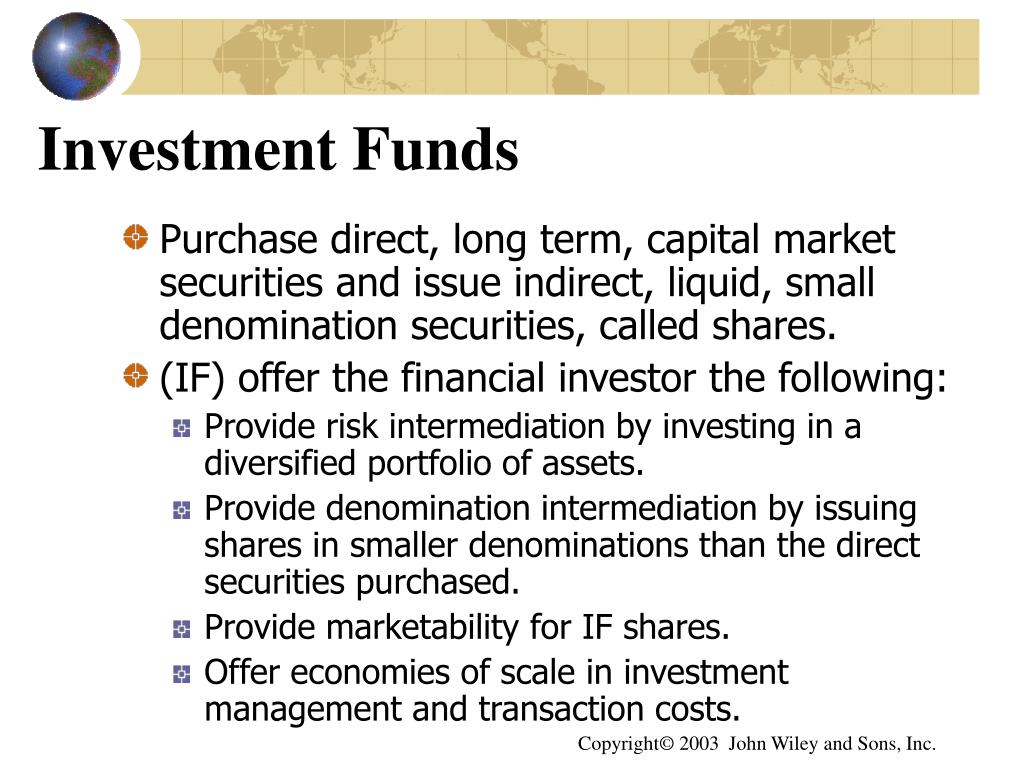 Investment Funds

Purchase direct, long term, capital market securities and issue indirect, liquid, small denomination securities, called shares.

(IF) offer the financial investor the following:

Provide risk intermediation by investing in a diversified portfolio of assets.

Provide denomination intermediation by issuing shares in smaller denominations than the direct securities purchased.

Provide marketability for IF shares.

Offer economies of scale in investment management and transaction costs.

Copyright© 2003 John Wiley and Sons, Inc.